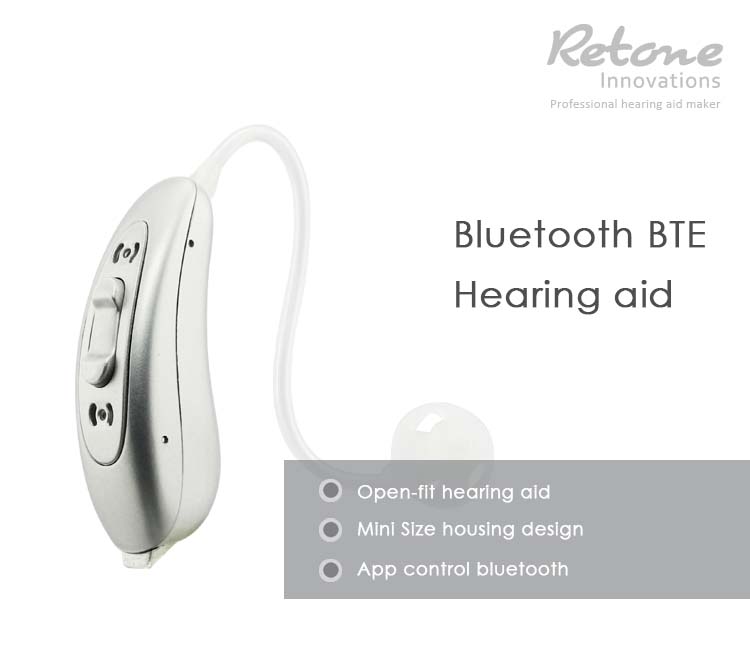 Retone
Innovations
Professional hearing aid maker

Bluetooth BTE
Hearing aid

Open-fit hearing aid
Mini Size housing design
App control bluetooth